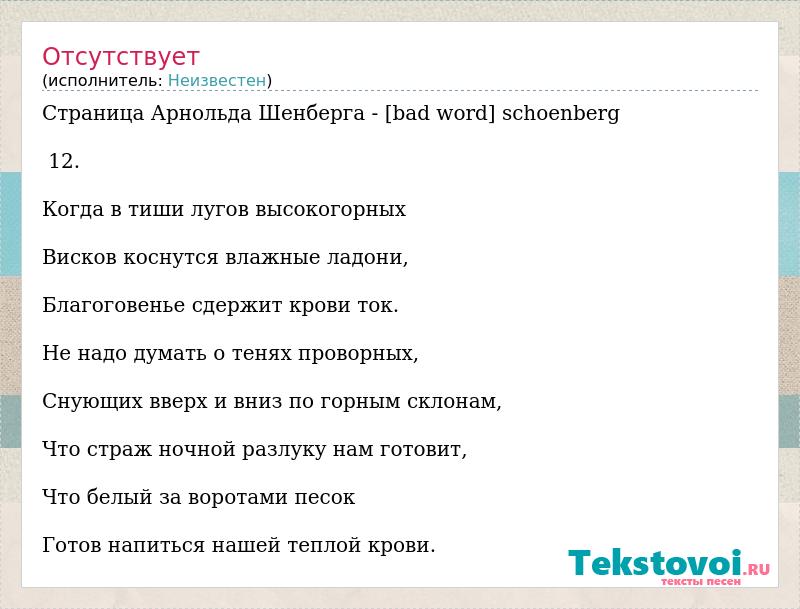 Отсутствует
(исполнитель: Неизвестен)

Страница Арнольда Шенберга - [bad word] schoenberg

12.

Когда в тиши лугов высокогорных

Висков коснутся влажные ладони,

Благоговенье сдержит крови ток.

Не надо думать о тенях проворных,

Снующих вверх и вниз по горным склонам,

Что страж ночной разлуку нам готовит,

Что белый за воротами песок

Готов напиться нашей теплой крови.

Tekstovoi.RU
тексты песен